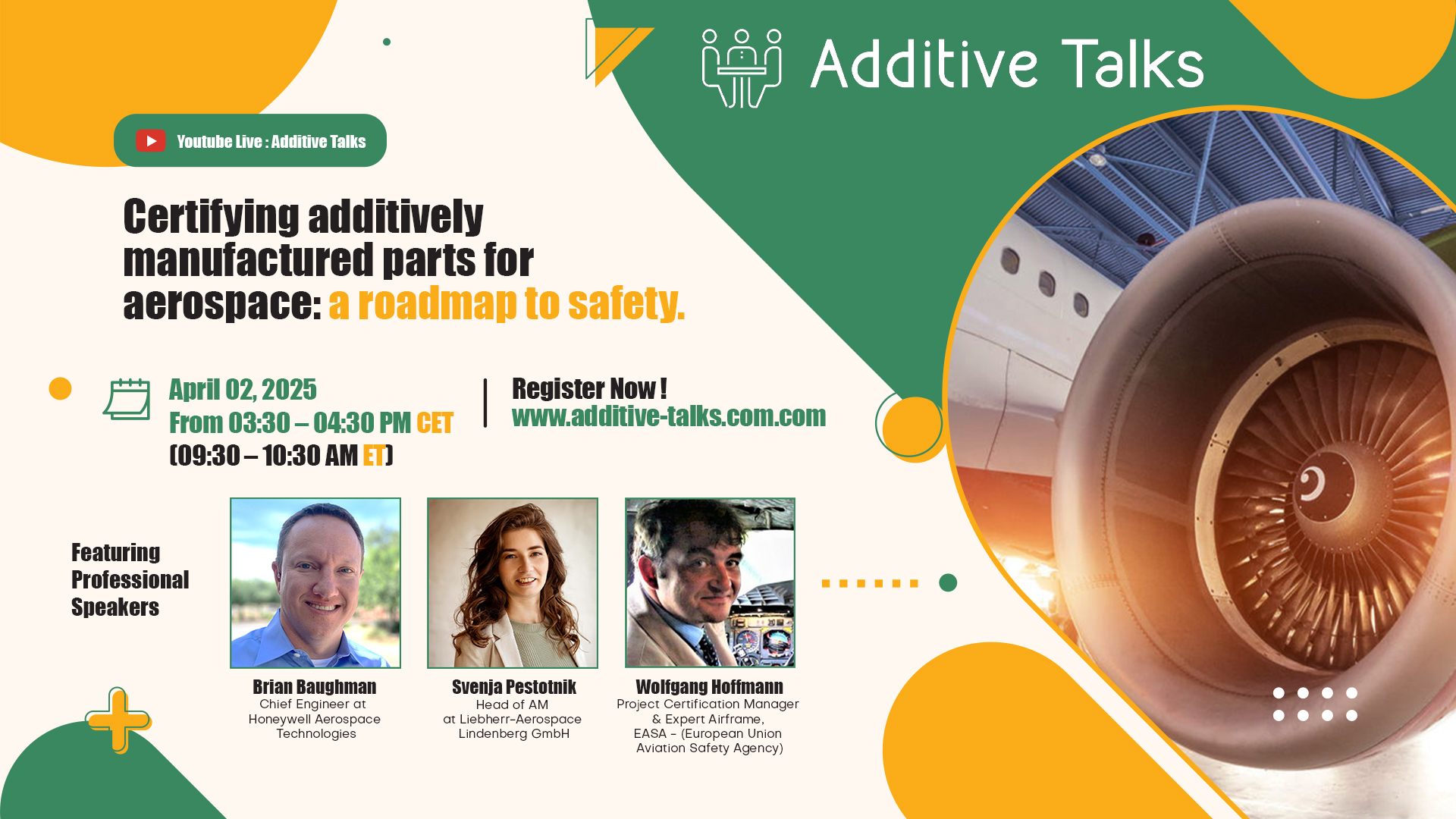 Additive Talks

Youtube Live : Additive Talks

Certifying additively manufactured parts for aerospace: a roadmap to safety.

April 02, 2025
From 03:30 – 04:30 PM CET
(09:30 – 10:30 AM ET)

Register Now !
www.additive-talks.com.com

Featuring Professional Speakers

Brian Baughman
Chief Engineer at Honeywell Aerospace Technologies

Svenja Pestotnik
Head of AM at Liebherr-Aerospace Lindenberg GmbH

Wolfgang Hoffmann
Project Certification Manager & Expert Airframe, EASA - (European Union Aviation Safety Agency)